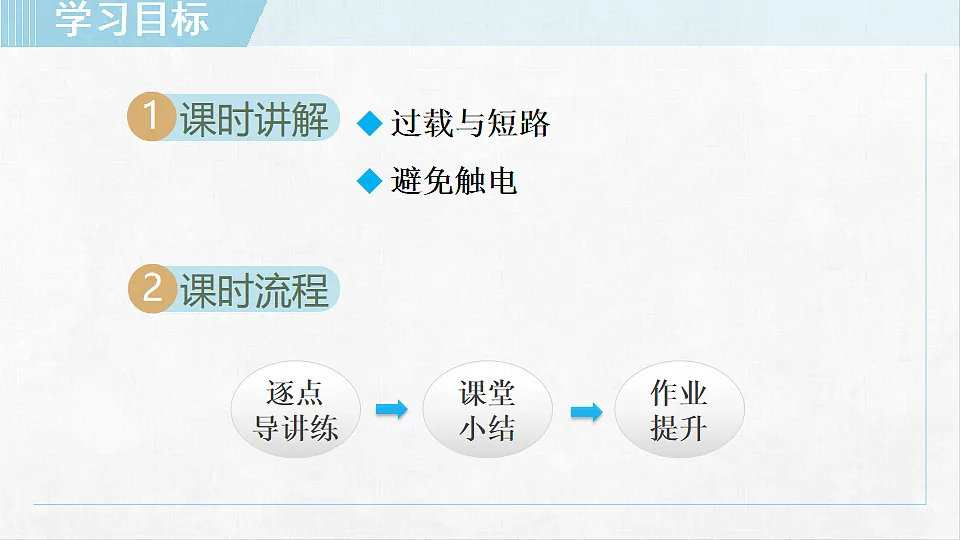 学习目标

1 课时讲解

◆ 过载与短路

◆ 避免触电

2 课时流程

逐点导讲练

课堂小结

作业提升